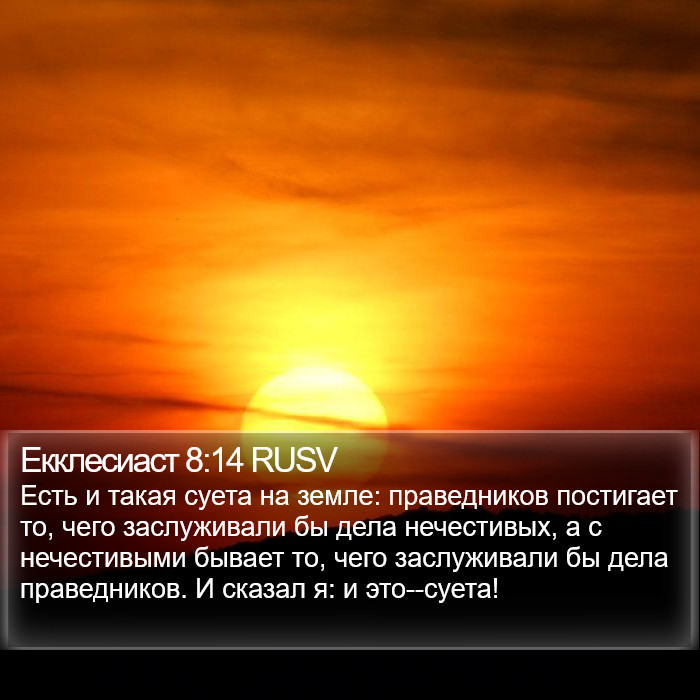 Екклесиаст 8:14 RUSV
Есть и такая суета на земле: праведников постигает то, чего заслуживали бы дела нечестивых, а с нечестивыми бывает то, чего заслуживали бы дела праведников. И сказал я: и это--суета!